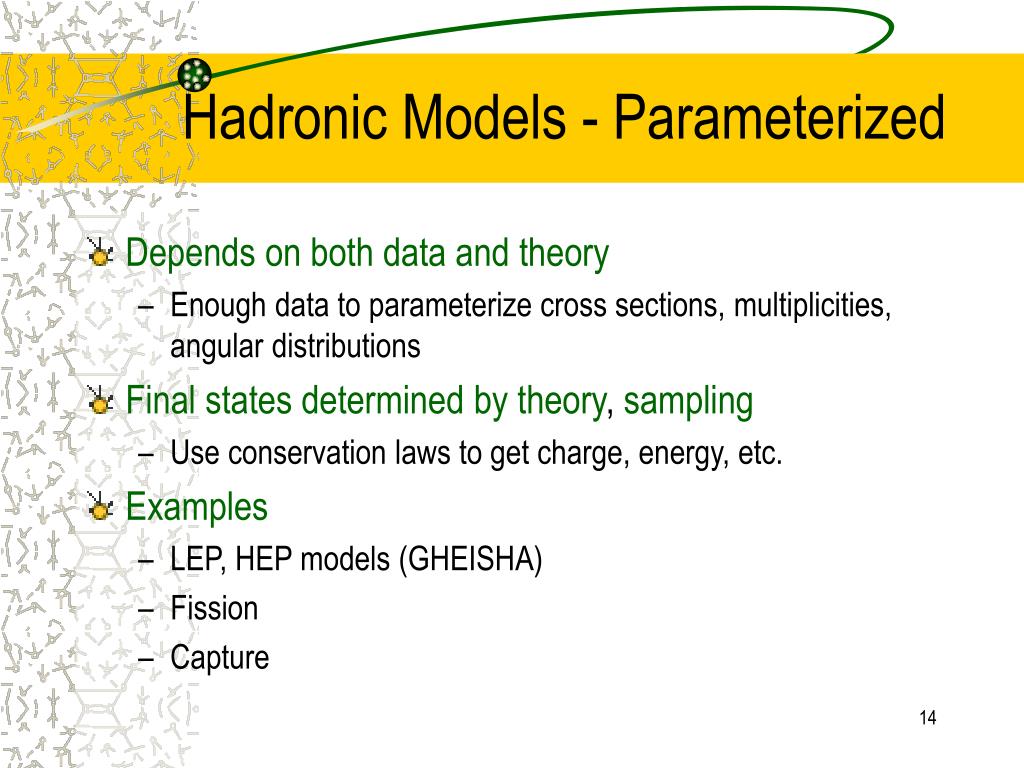 Hadronic Models - Parameterized

Depends on both data and theory
– Enough data to parameterize cross sections, multiplicities, angular distributions

Final states determined by theory, sampling
– Use conservation laws to get charge, energy, etc.

Examples
– LEP, HEP models (GHEISHA)
– Fission
– Capture

14